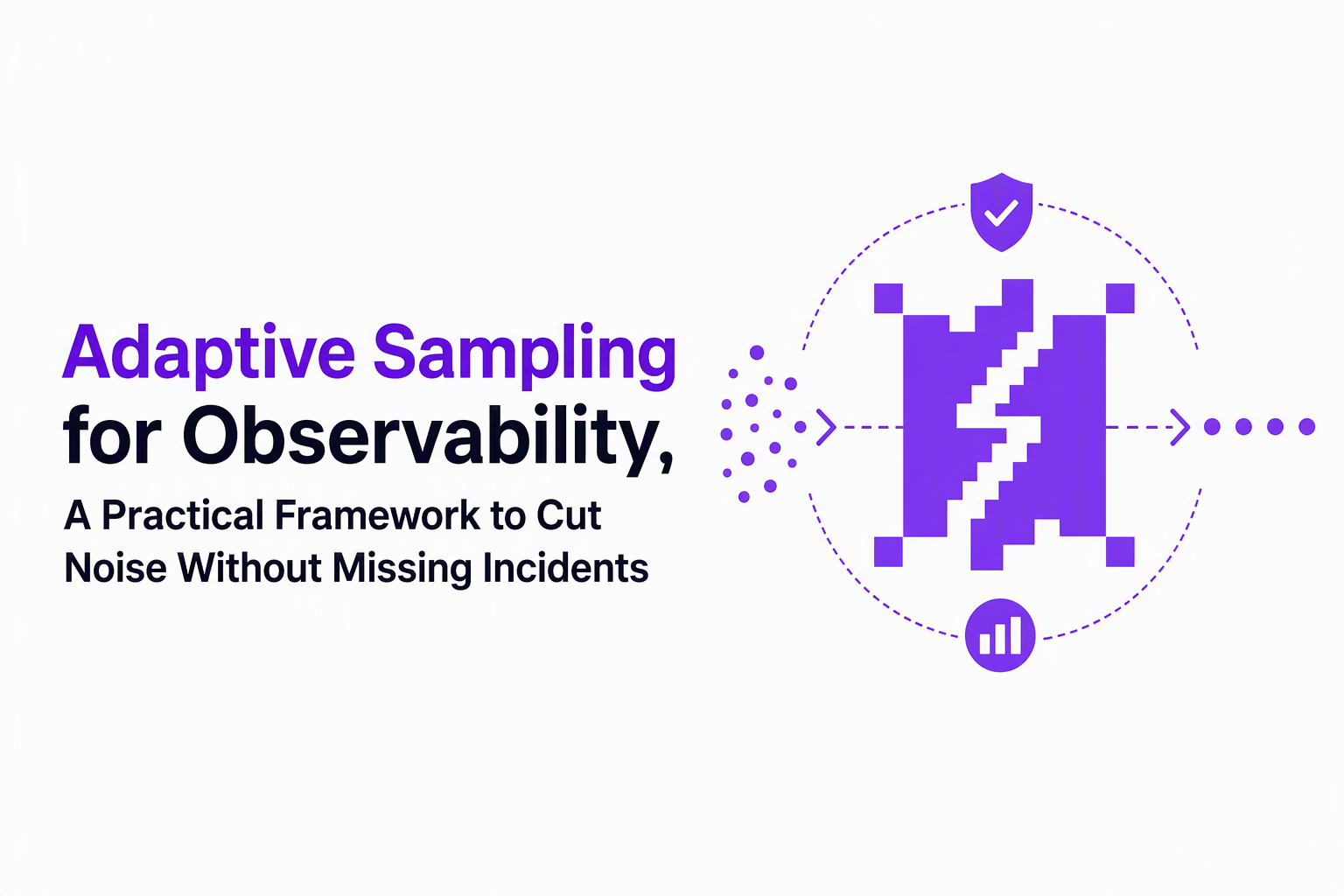 Adaptive Sampling for Observability,

A Practical Framework to Cut Noise Without Missing Incidents